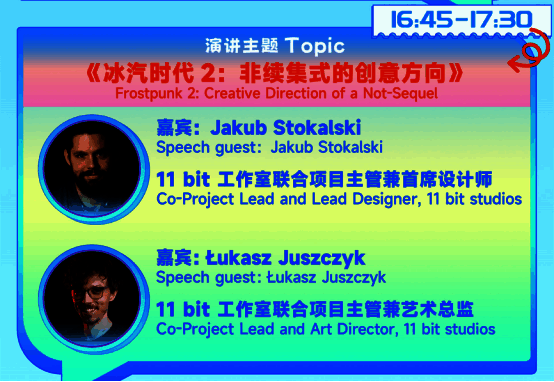 16:45-17:30

演讲主题 Topic

《冰汽时代 2：非续集式的创意方向》

Frostpunk 2: Creative Direction of a Not-Sequel

嘉宾：Jakub Stokalski

Speech guest: Jakub Stokalski

11 bit 工作室联合项目主管兼首席设计师

Co-Project Lead and Lead Designer, 11 bit studios

嘉宾: Łukasz Juszczyk

Speech guest: Łukasz Juszczyk

11 bit 工作室联合项目主管兼艺术总监

Co-Project Lead and Art Director, 11 bit studios